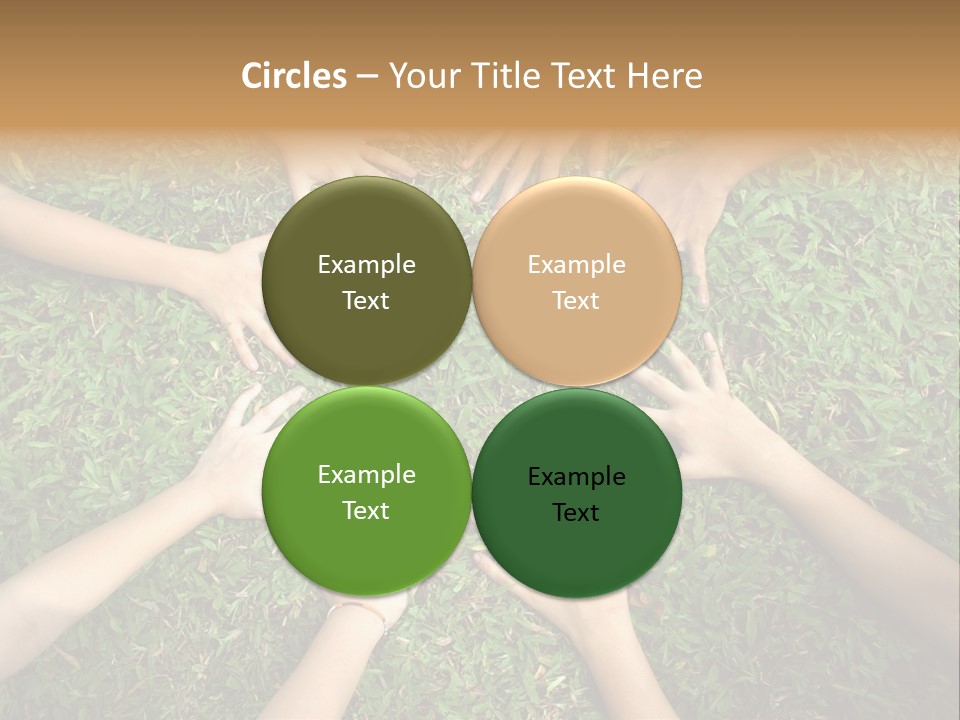 Circles – Your Title Text Here

Example Text

Example Text

Example Text

Example Text